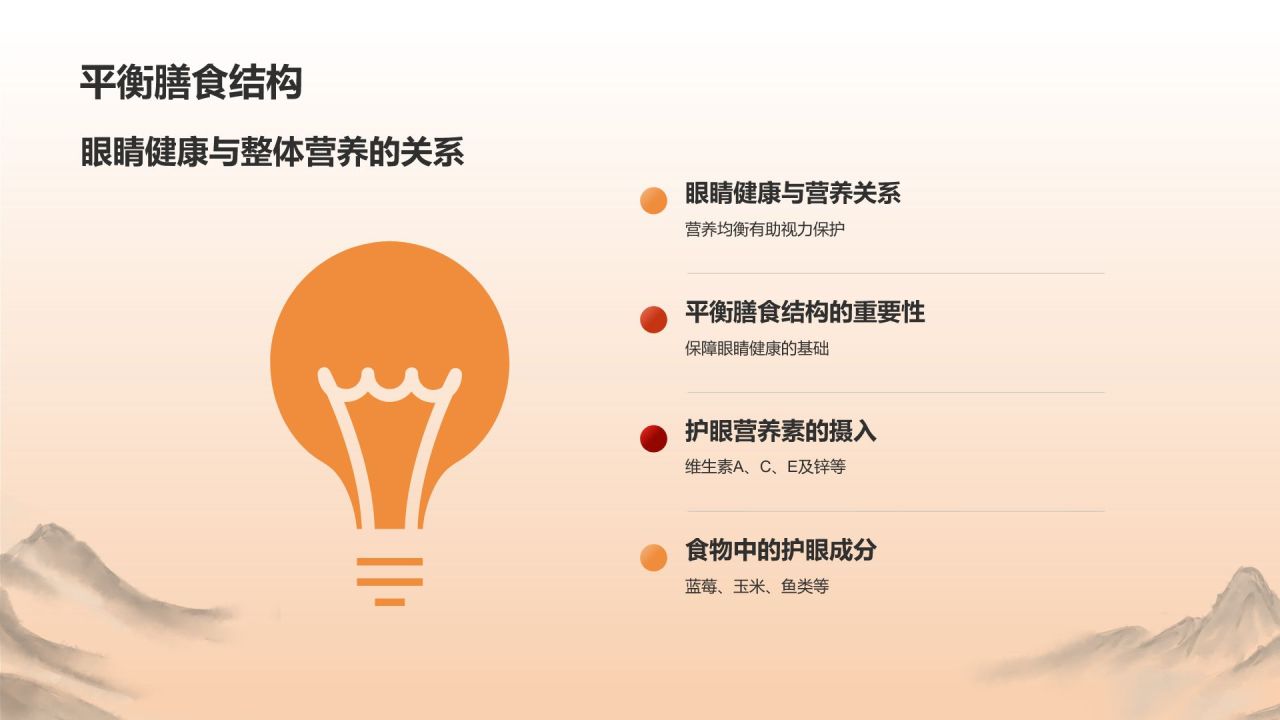 平衡膳食结构

眼睛健康与整体营养的关系

眼睛健康与营养关系

营养均衡有助视力保护

平衡膳食结构的重要性

保障眼睛健康的基础

护眼营养素的摄入

维生素A、C、E及锌等

食物中的护眼成分

蓝莓、玉米、鱼类等